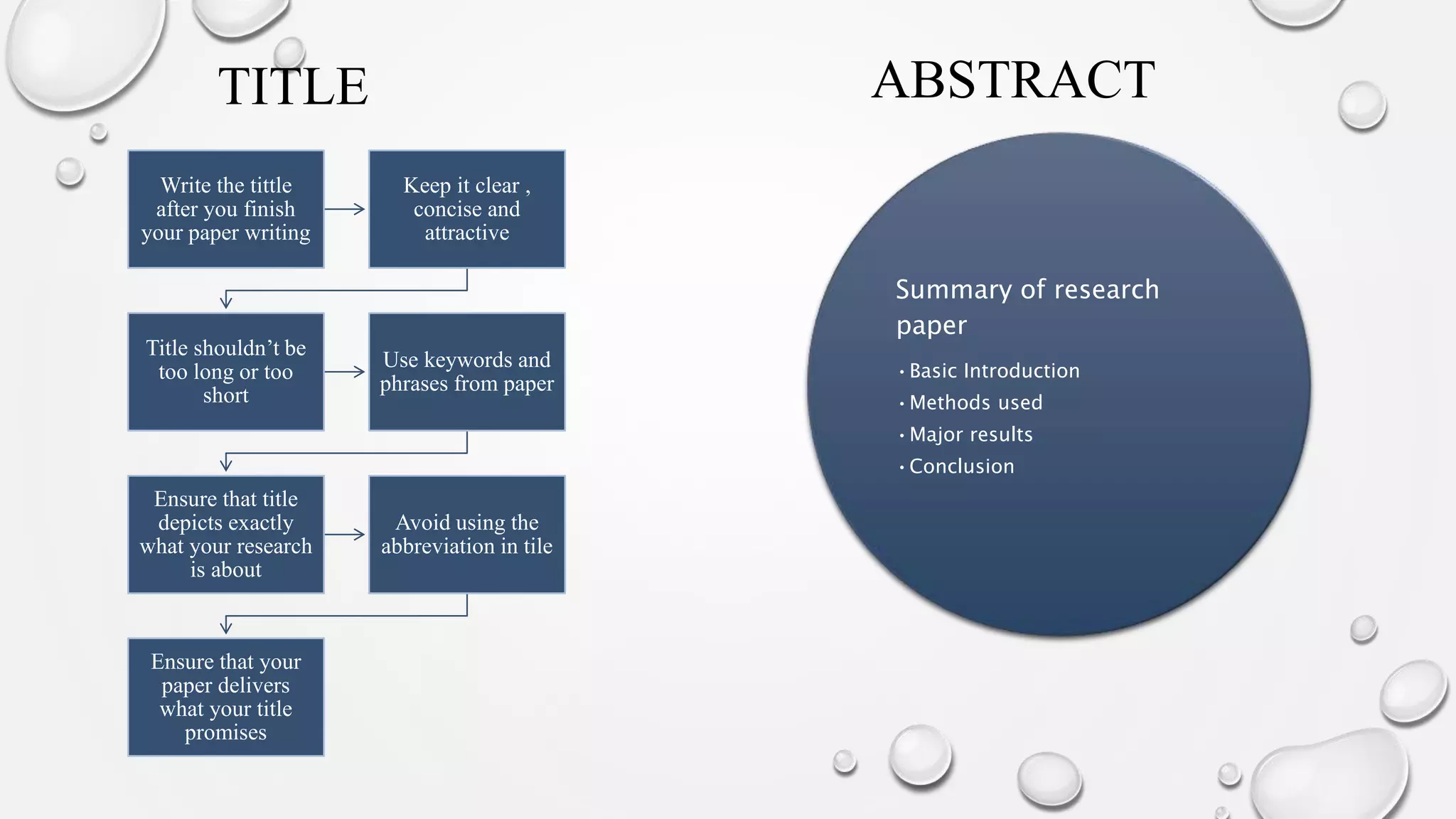 TITLE

Write the tittle after you finish your paper writing

Keep it clear , concise and attractive

Title shouldn't be too long or too short

Use keywords and phrases from paper

Ensure that title depicts exactly what your research is about

Avoid using the abbreviation in tile

Ensure that your paper delivers what your title promises

ABSTRACT

Summary of research paper

• Basic Introduction
• Methods used
• Major results
• Conclusion